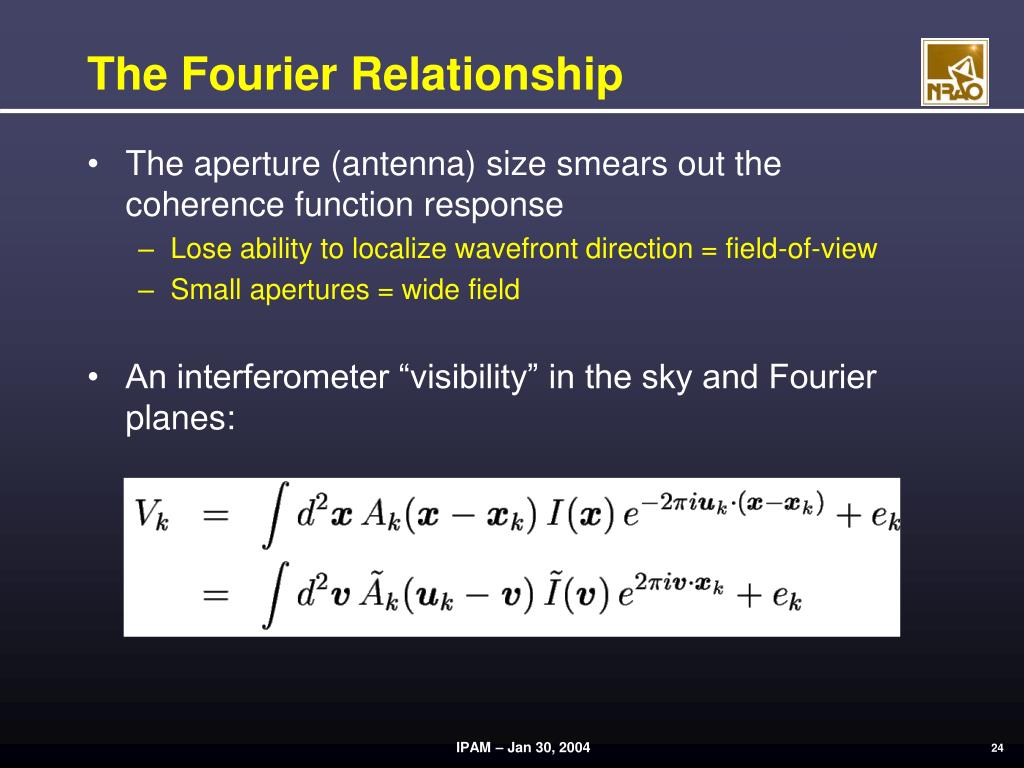 The Fourier Relationship

NRAO

• The aperture (antenna) size smears out the coherence function response
– Lose ability to localize wavefront direction = field-of-view
– Small apertures = wide field

• An interferometer “visibility” in the sky and Fourier planes:

$V_k = \int d^2\boldsymbol{x}\, A_k(\boldsymbol{x} - \boldsymbol{x}_k)\, I(\boldsymbol{x})\, e^{-2\pi i \boldsymbol{u}_k \cdot (\boldsymbol{x} - \boldsymbol{x}_k)} + e_k$

$= \int d^2\boldsymbol{v}\, \tilde{A}_k(\boldsymbol{u}_k - \boldsymbol{v})\, \tilde{I}(\boldsymbol{v})\, e^{2\pi i \boldsymbol{v} \cdot \boldsymbol{x}_k} + e_k$

IPAM – Jan 30, 2004

24